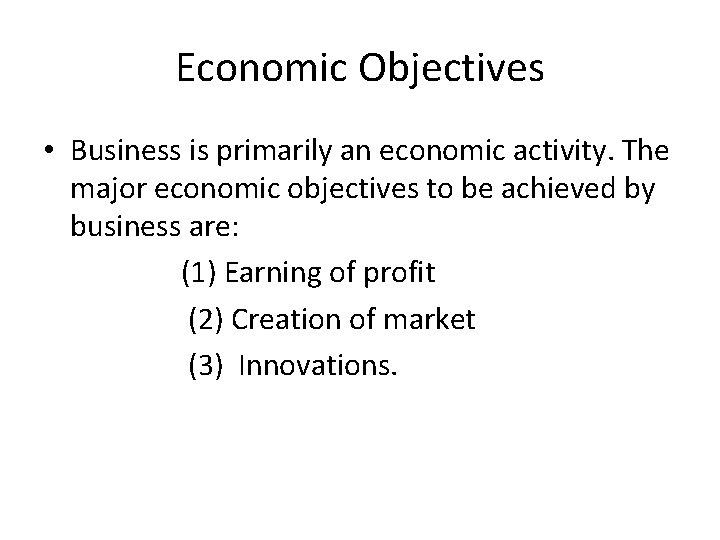 Economic Objectives

• Business is primarily an economic activity. The major economic objectives to be achieved by business are:

(1) Earning of profit

(2) Creation of market

(3) Innovations.